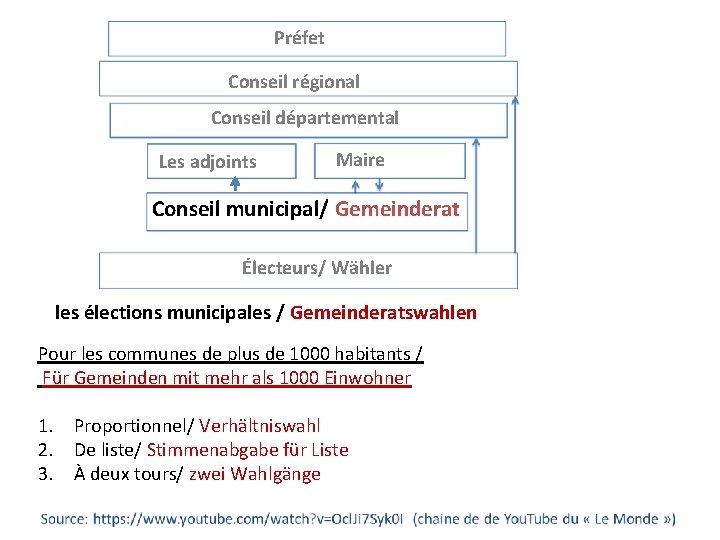 Préfet

Conseil régional

Conseil départemental

Les adjoints

Maire

Conseil municipal/ Gemeinderat

Électeurs/ Wähler

les élections municipales / Gemeinderatswahlen

Pour les communes de plus de 1000 habitants /
Für Gemeinden mit mehr als 1000 Einwohner

1. Proportionnel/ Verhältniswahl
2. De liste/ Stimmenabgabe für Liste
3. À deux tours/ zwei Wahlgänge

Source: https://www.youtube.com/watch?v=OclJi7Syk0I (chaine de de YouTube du « Le Monde »)